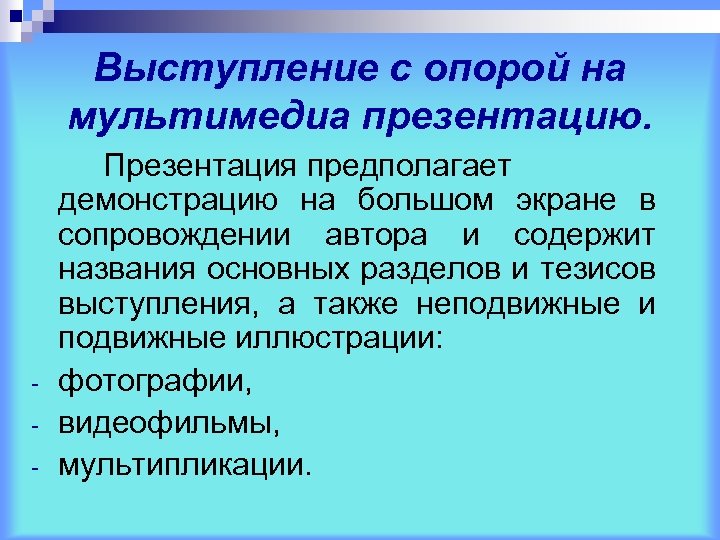 Выступление с опорой на мультимедиа презентацию.

Презентация предполагает демонстрацию на большом экране в сопровождении автора и содержит названия основных разделов и тезисов выступления, а также неподвижные и подвижные иллюстрации:

- фотографии,
- видеофильмы,
- мультипликации.